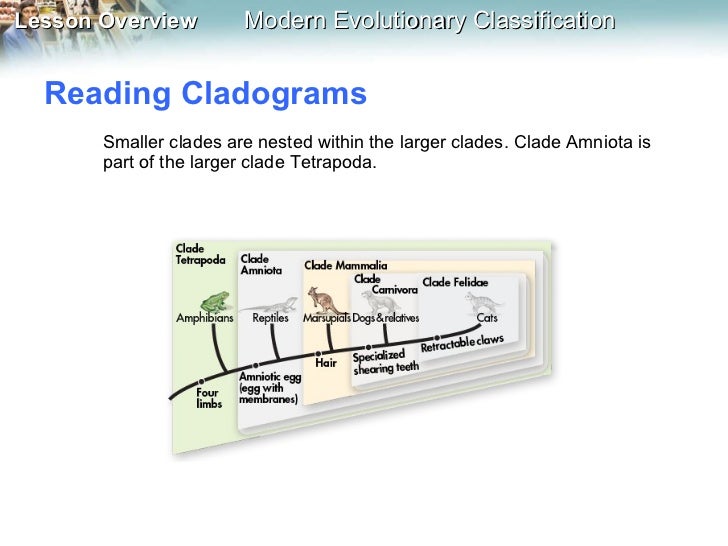 Lesson Overview Modern Evolutionary Classification

Reading Cladograms

Smaller clades are nested within the larger clades. Clade Amniota is part of the larger clade Tetrapoda.

Clade Tetrapoda
Clade Amniota
Clade Mammalia
Clade Carnivora
Clade Felidae
Amphibians
Reptiles
Marsupials
Dogs & relatives
Cats
Four limbs
Amniotic egg (egg with membranes)
Hair
Specialized shearing teeth
Retractable claws